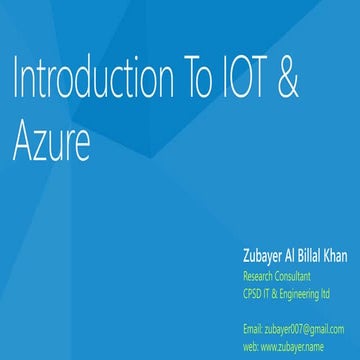 Introduction To IOT & Azure

Zubayer Al Billal Khan
Research Consultant
CPSD IT & Engineering ltd

Email: zubayer007@gmail.com
web: www.zubayer.name